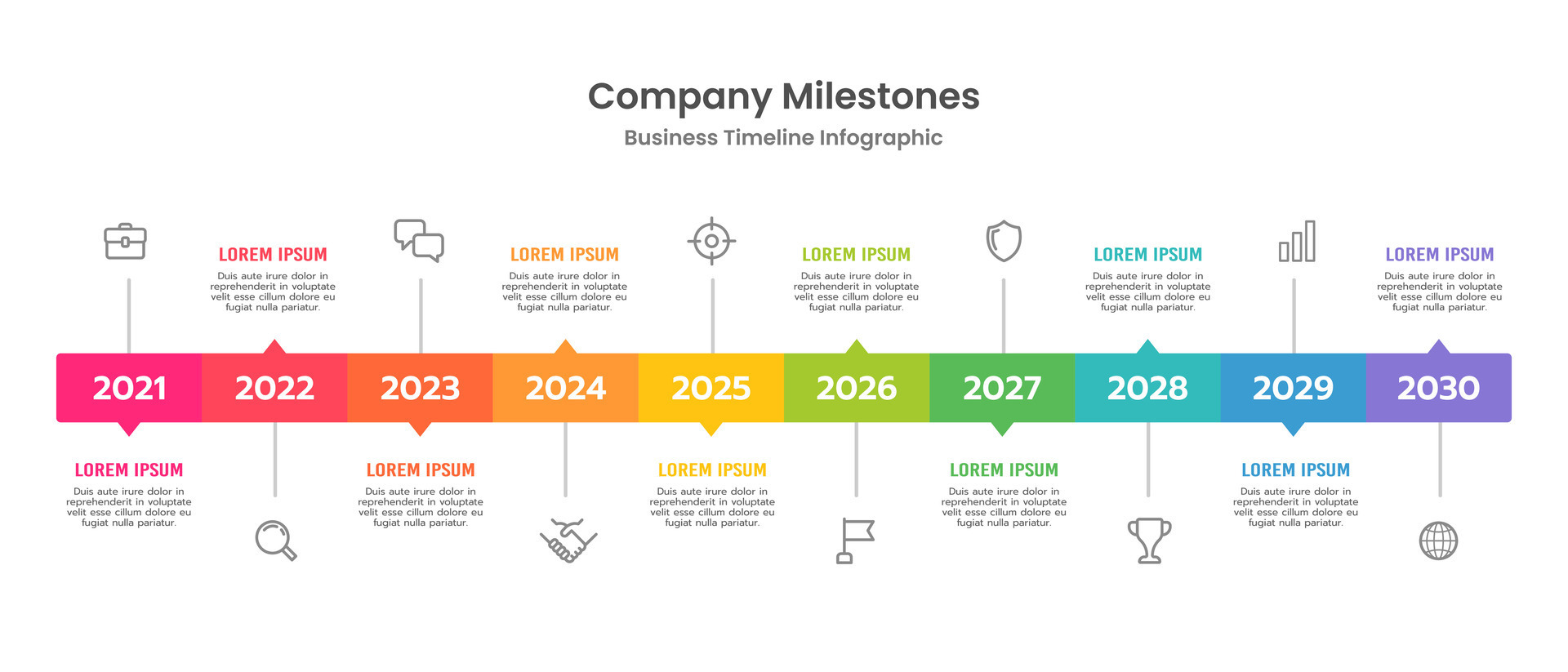 Company Milestones
Business Timeline Infographic

2021
LOREM IPSUM
Duis aute irure dolor in reprehenderit in voluptate velit esse cillum dolore eu fugiat nulla pariatur.

2022
LOREM IPSUM
Duis aute irure dolor in reprehenderit in voluptate velit esse cillum dolore eu fugiat nulla pariatur.

2023
LOREM IPSUM
Duis aute irure dolor in reprehenderit in voluptate velit esse cillum dolore eu fugiat nulla pariatur.

2024
LOREM IPSUM
Duis aute irure dolor in reprehenderit in voluptate velit esse cillum dolore eu fugiat nulla pariatur.

2025
LOREM IPSUM
Duis aute irure dolor in reprehenderit in voluptate velit esse cillum dolore eu fugiat nulla pariatur.

2026
LOREM IPSUM
Duis aute irure dolor in reprehenderit in voluptate velit esse cillum dolore eu fugiat nulla pariatur.

2027
LOREM IPSUM
Duis aute irure dolor in reprehenderit in voluptate velit esse cillum dolore eu fugiat nulla pariatur.

2028
LOREM IPSUM
Duis aute irure dolor in reprehenderit in voluptate velit esse cillum dolore eu fugiat nulla pariatur.

2029
LOREM IPSUM
Duis aute irure dolor in reprehenderit in voluptate velit esse cillum dolore eu fugiat nulla pariatur.

2030
LOREM IPSUM
Duis aute irure dolor in reprehenderit in voluptate velit esse cillum dolore eu fugiat nulla pariatur.